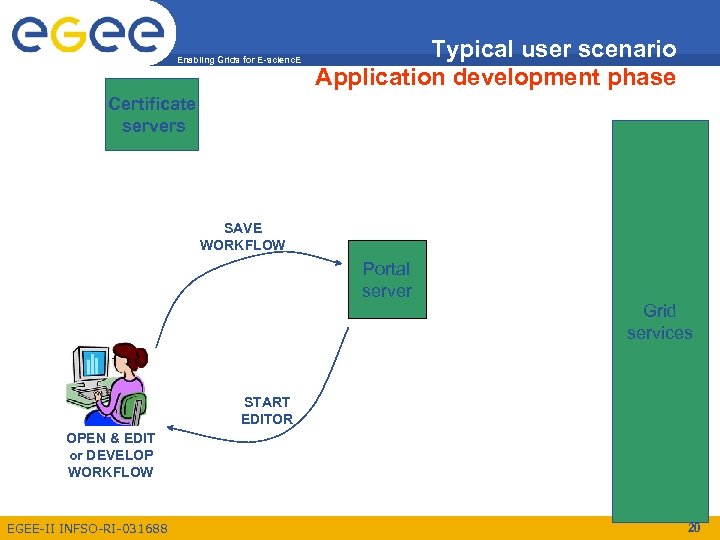 egee

Enabling Grids for E-sciencE

Typical user scenario
Application development phase

Certificate servers

SAVE WORKFLOW

Portal server

Grid services

START EDITOR

OPEN & EDIT or DEVELOP WORKFLOW

EGEE-II INFSO-RI-031688

20